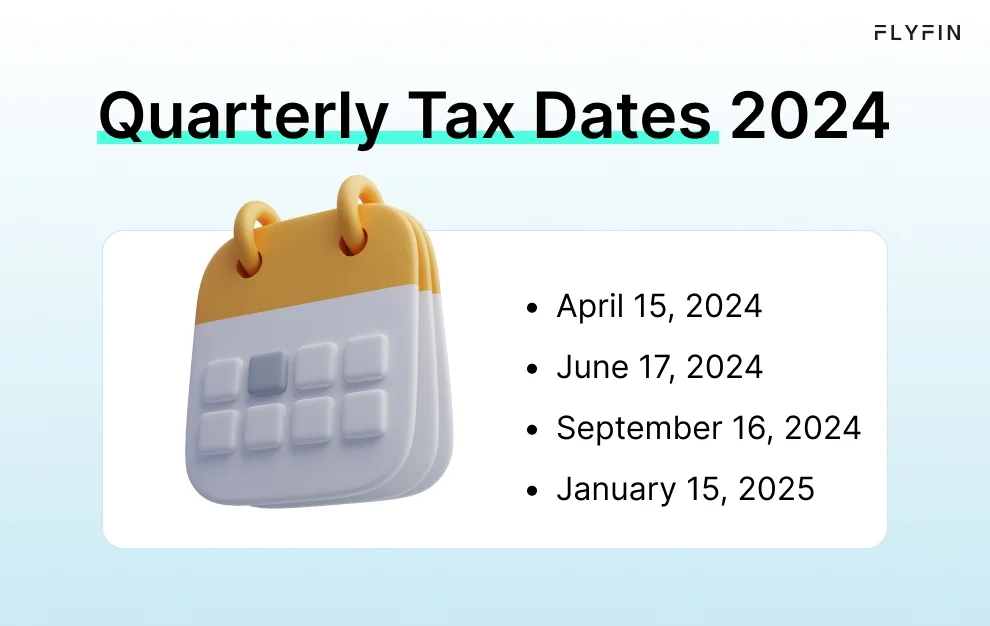 FLYFIN

Quarterly Tax Dates 2024

- April 15, 2024
- June 17, 2024
- September 16, 2024
- January 15, 2025